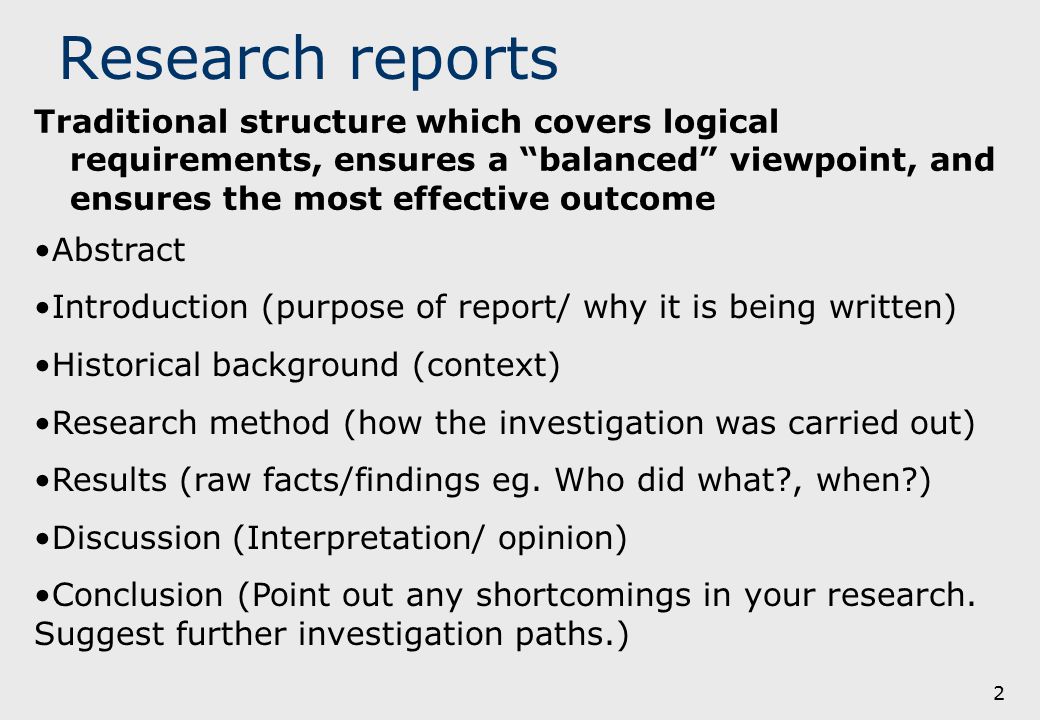 Research reports

Traditional structure which covers logical requirements, ensures a “balanced” viewpoint, and ensures the most effective outcome

•Abstract

•Introduction (purpose of report/ why it is being written)

•Historical background (context)

•Research method (how the investigation was carried out)

•Results (raw facts/findings eg. Who did what?, when?)

•Discussion (Interpretation/ opinion)

•Conclusion (Point out any shortcomings in your research. Suggest further investigation paths.)

2